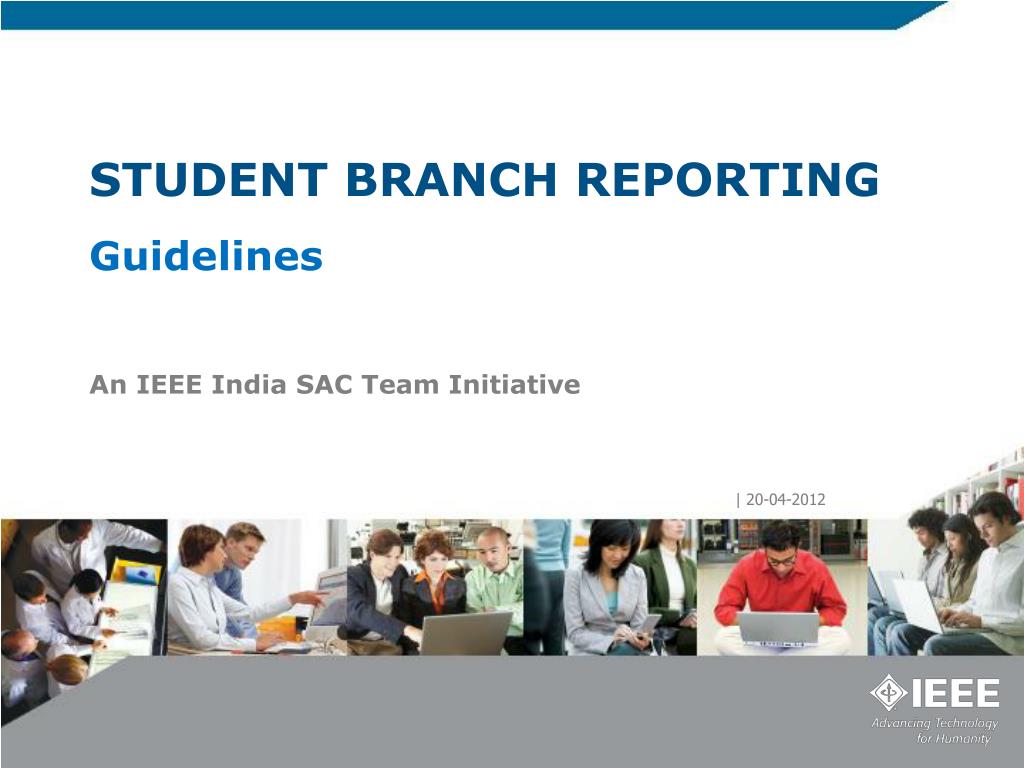 STUDENT BRANCH REPORTING
Guidelines

An IEEE India SAC Team Initiative

| 20-04-2012

IEEE
Advancing Technology for Humanity